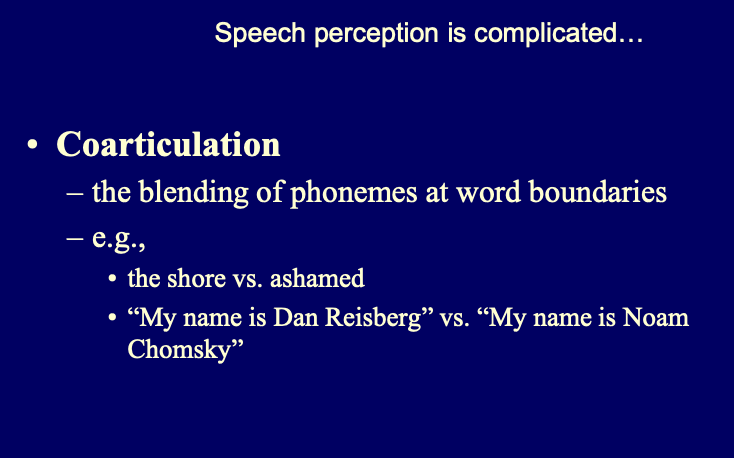 Speech perception is complicated…

• Coarticulation
– the blending of phonemes at word boundaries
– e.g.,
• the shore vs. ashamed
• “My name is Dan Reisberg” vs. “My name is Noam Chomsky”